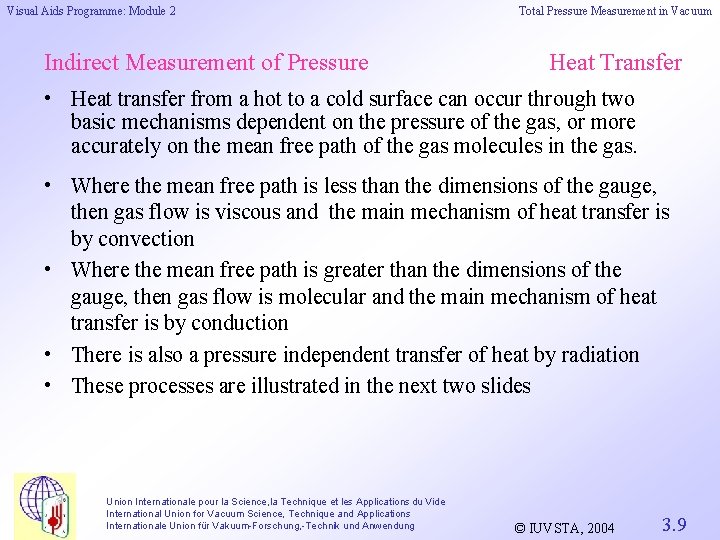 Visual Aids Programme: Module 2

Total Pressure Measurement in Vacuum

Indirect Measurement of Pressure

Heat Transfer

• Heat transfer from a hot to a cold surface can occur through two basic mechanisms dependent on the pressure of the gas, or more accurately on the mean free path of the gas molecules in the gas.

• Where the mean free path is less than the dimensions of the gauge, then gas flow is viscous and the main mechanism of heat transfer is by convection

• Where the mean free path is greater than the dimensions of the gauge, then gas flow is molecular and the main mechanism of heat transfer is by conduction

• There is also a pressure independent transfer of heat by radiation

• These processes are illustrated in the next two slides

Union Internationale pour la Science,la Technique et les Applications du Vide
International Union for Vacuum Science, Technique and Applications
Internationale Union für Vakuum-Forschung,-Technik und Anwendung

© IUVSTA, 2004

3.9